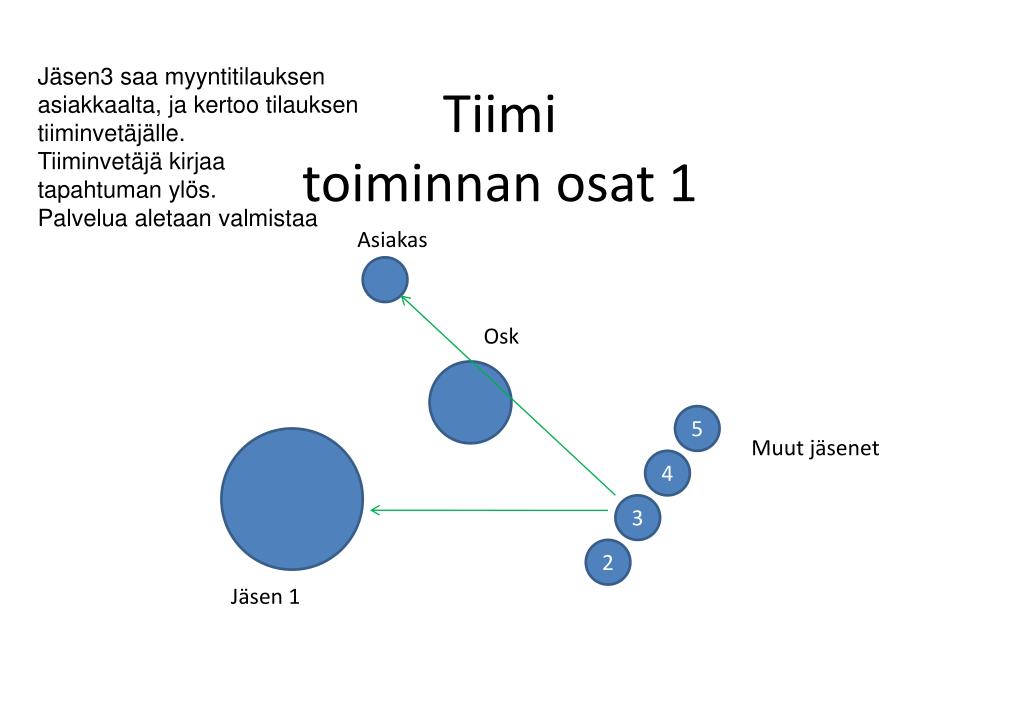 Jäsen3 saa myyntitilauksen asiakkaalta, ja kertoo tilauksen tiiminvetäjälle.
Tiiminvetäjä kirjaa tapahtuman ylös.
Palvelua aletaan valmistaa

Tiimi
toiminnan osat 1

Asiakas

Osk

5

4

3

2

Muut jäsenet

Jäsen 1